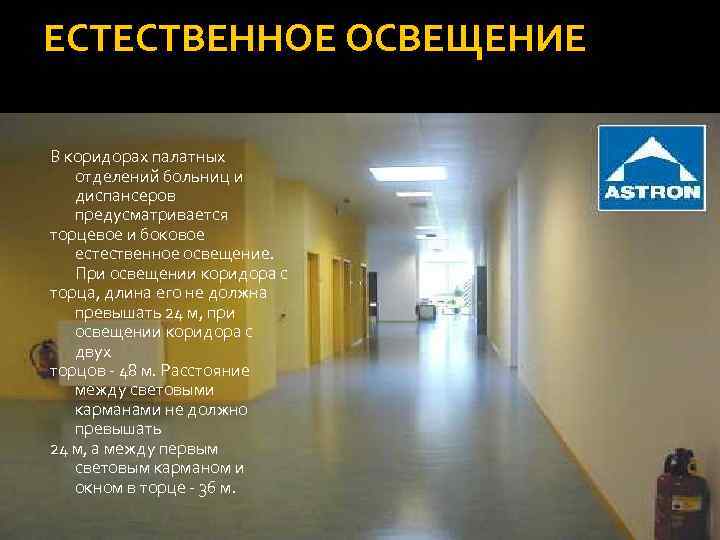 ЕСТЕСТВЕННОЕ ОСВЕЩЕНИЕ

ASTRON

В коридорах палатных отделений больниц и диспансеров предусматривается торцевое и боковое естественное освещение. При освещении коридора с торца, длина его не должна превышать 24 м, при освещении коридора с двух торцов - 48 м. Расстояние между световыми карманами не должно превышать 24 м, а между первым световым карманом и окном в торце - 36 м.